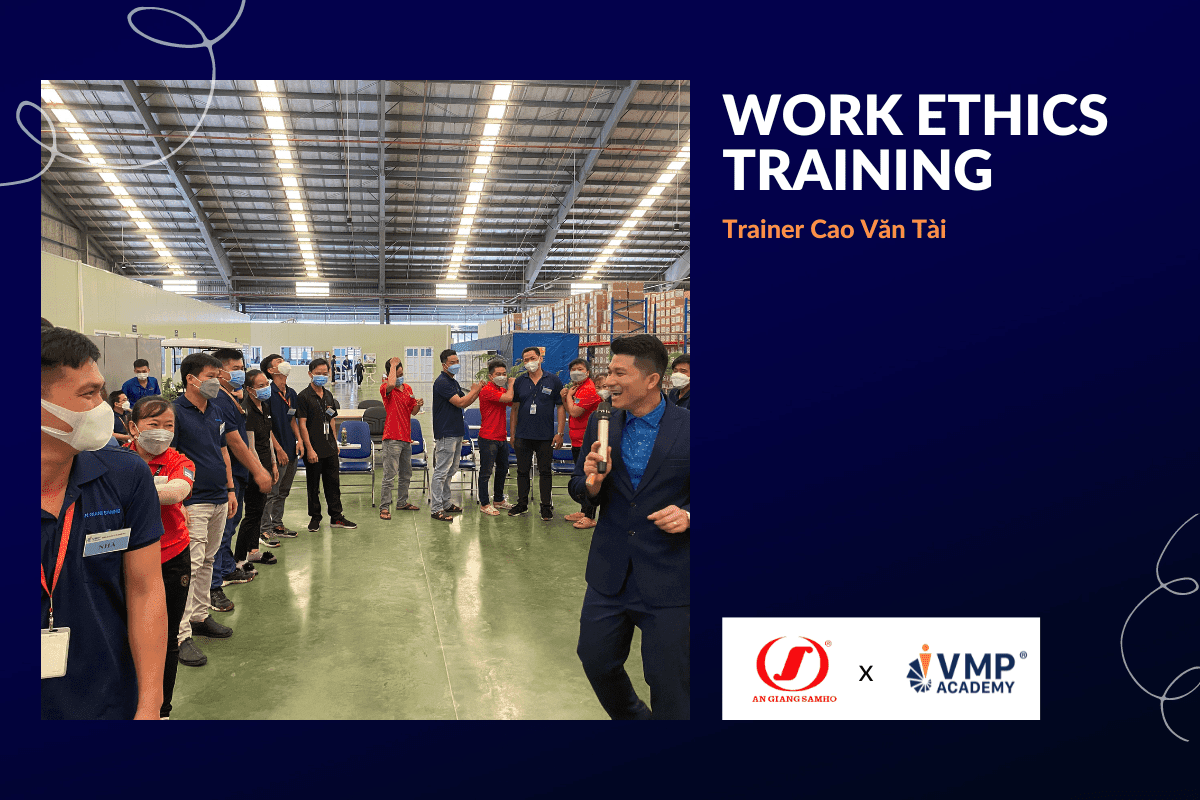 WORK ETHICS TRAINING

Trainer Cao Văn Tài

AN GIANG SAMHO

x

VMP®
ACADEMY